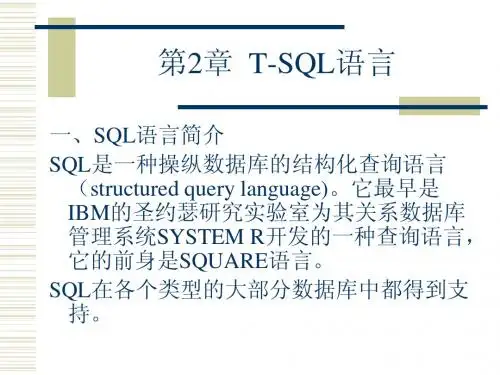 第2章  T-SQL语言

一、SQL语言简介

SQL是一种操纵数据库的结构化查询语言（structured query language)。它最早是IBM的圣约瑟研究实验室为其关系数据库管理系统SYSTEM R开发的一种查询语言，它的前身是SQUARE语言。

SQL在各个类型的大部分数据库中都得到支持。